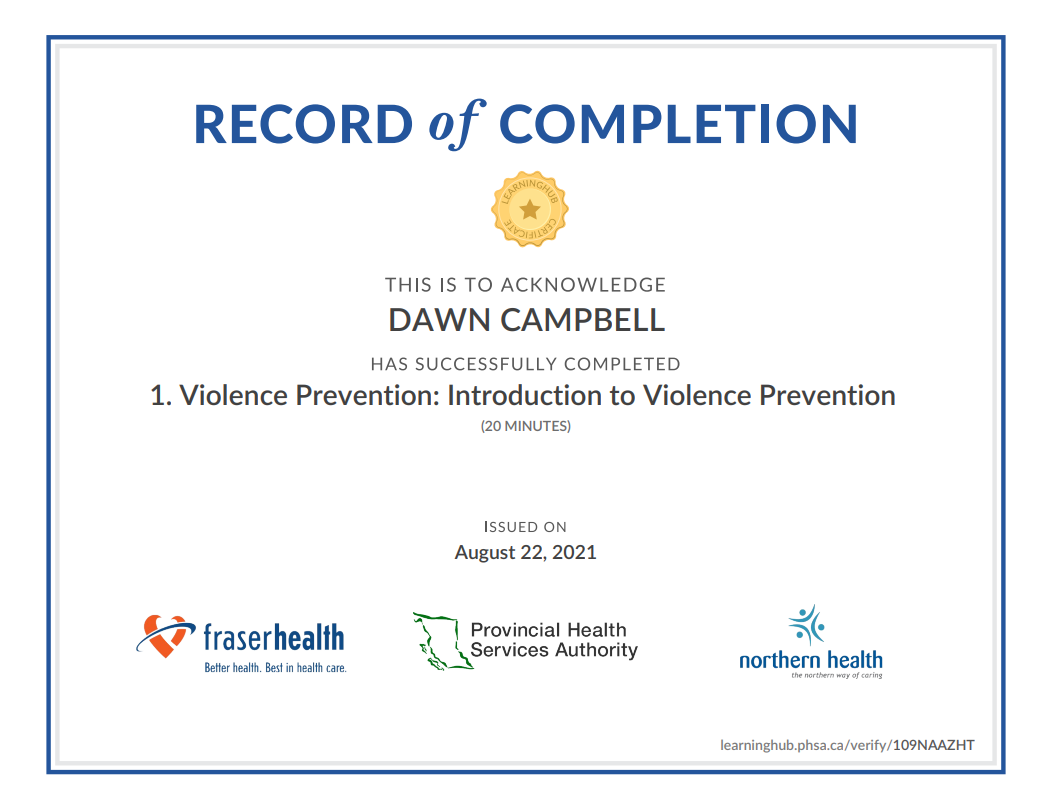 RECORD of COMPLETION

LEARNINGHUB CERTIFICATE

THIS IS TO ACKNOWLEDGE

DAWN CAMPBELL

HAS SUCCESSFULLY COMPLETED

1. Violence Prevention: Introduction to Violence Prevention

(20 MINUTES)

ISSUED ON

August 22, 2021

fraserhealth
Better health. Best in health care.

Provincial Health Services Authority

northern health
the northern way of caring

learninghub.phsa.ca/verify/109NAAZHT